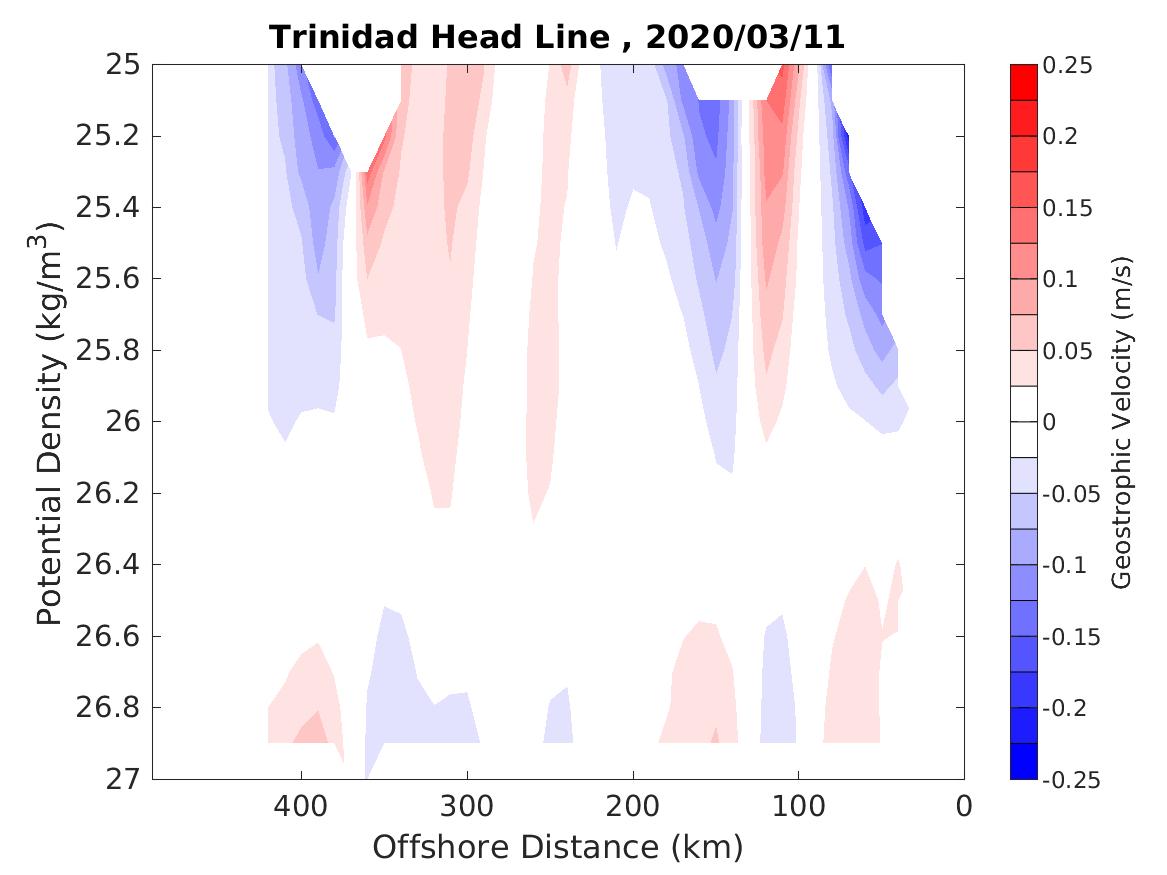 Trinidad Head Line , 2020/03/11

Potential Density (kg/m$^3$)

25
25.2
25.4
25.6
25.8
26
26.2
26.4
26.6
26.8
27

400
300
200
100
0

Offshore Distance (km)

0.25
0.2
0.15
0.1
0.05
0
-0.05
-0.1
-0.15
-0.2
-0.25

Geostrophic Velocity (m/s)